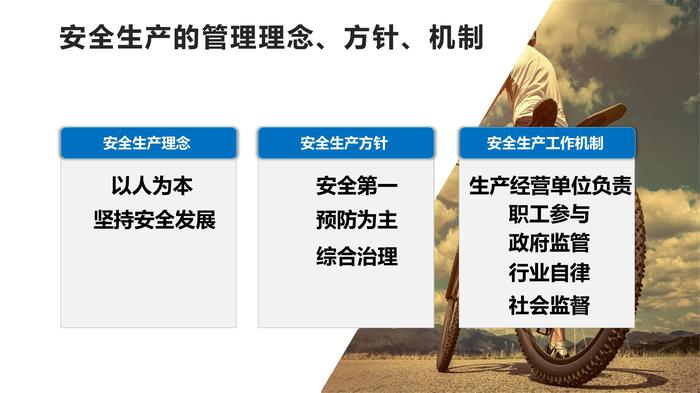 安全生产的管理理念、方针、机制

安全生产理念

以人为本
坚持安全发展

安全生产方针

安全第一
预防为主
综合治理

安全生产工作机制

生产经营单位负责
职工参与
政府监管
行业自律
社会监督